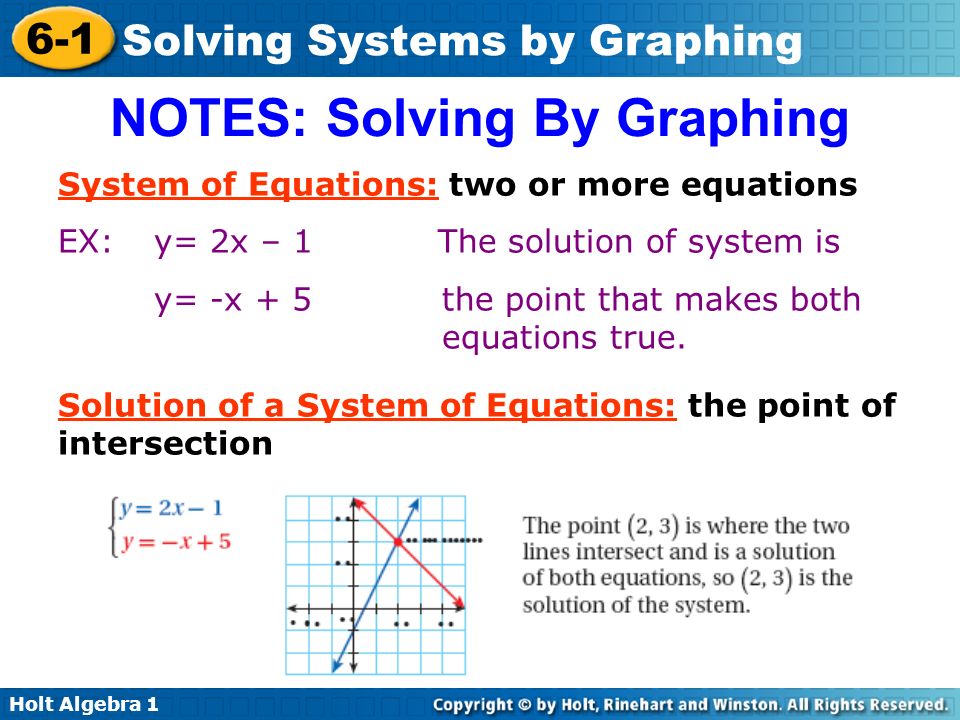 6-1 Solving Systems by Graphing

NOTES: Solving By Graphing

System of Equations: two or more equations

EX: y= 2x – 1
y= -x + 5

The solution of system is the point that makes both equations true.

Solution of a System of Equations: the point of intersection

$\begin{cases} y = 2x - 1 \\ y = -x + 5 \end{cases}$

The point $(2, 3)$ is where the two lines intersect and is a solution of both equations, so $(2, 3)$ is the solution of the system.

Holt Algebra 1

Copyright © by Holt, Rinehart and Winston. All Rights Reserved.